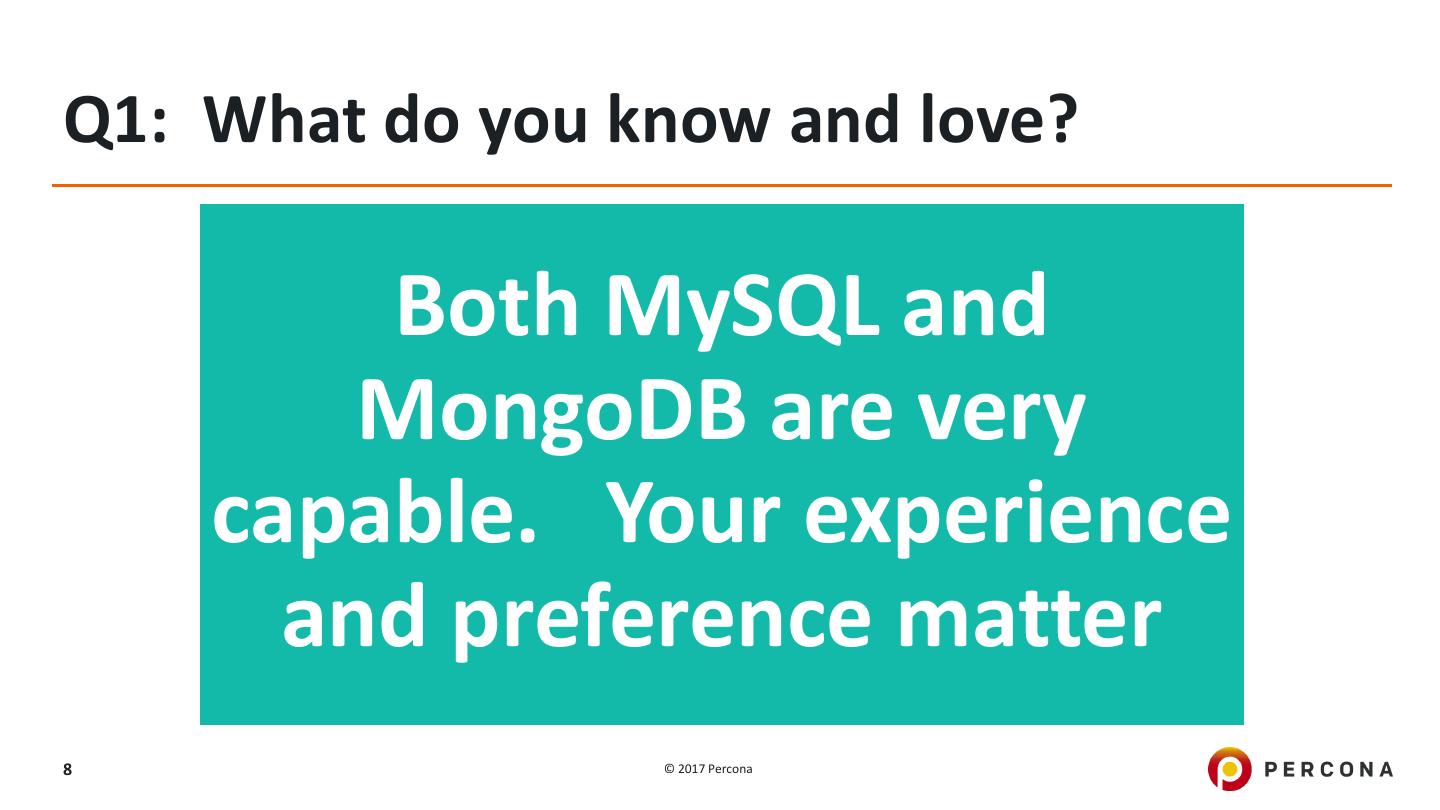 Q1: What do you know and love?

Both MySQL and MongoDB are very capable. Your experience and preference matter

8

© 2017 Percona

PERCONA